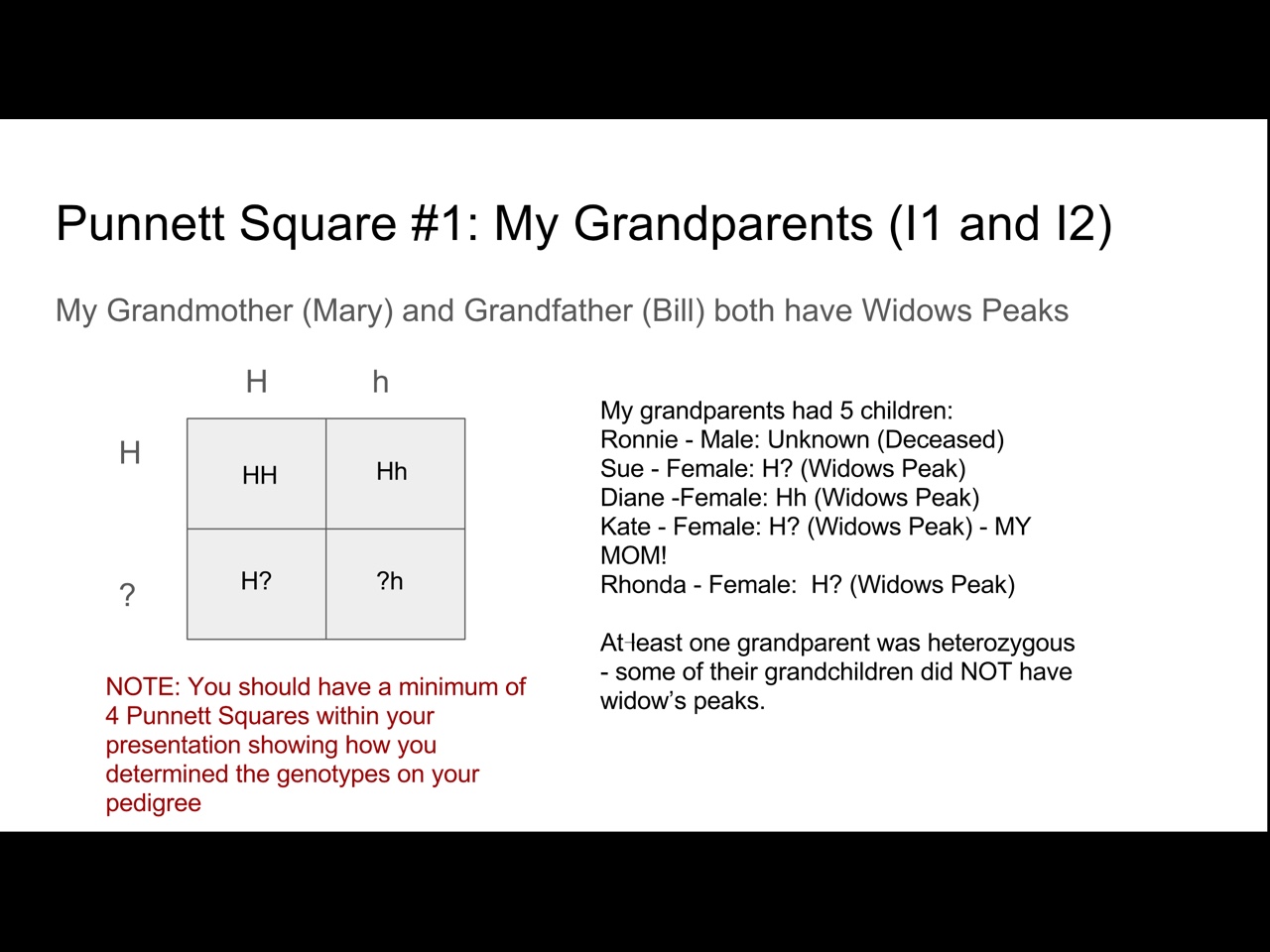 Punnett Square #1: My Grandparents (I1 and I2)

My Grandmother (Mary) and Grandfather (Bill) both have Widows Peaks

| | H | h |
|---|---|---|
| H | HH | Hh |
| ? | H? | ?h |

NOTE: You should have a minimum of 4 Punnett Squares within your presentation showing how you determined the genotypes on your pedigree

My grandparents had 5 children:
Ronnie - Male: Unknown (Deceased)
Sue - Female: H? (Widows Peak)
Diane -Female: Hh (Widows Peak)
Kate - Female: H? (Widows Peak) - MY MOM!
Rhonda - Female: H? (Widows Peak)

At least one grandparent was heterozygous - some of their grandchildren did NOT have widow's peaks.